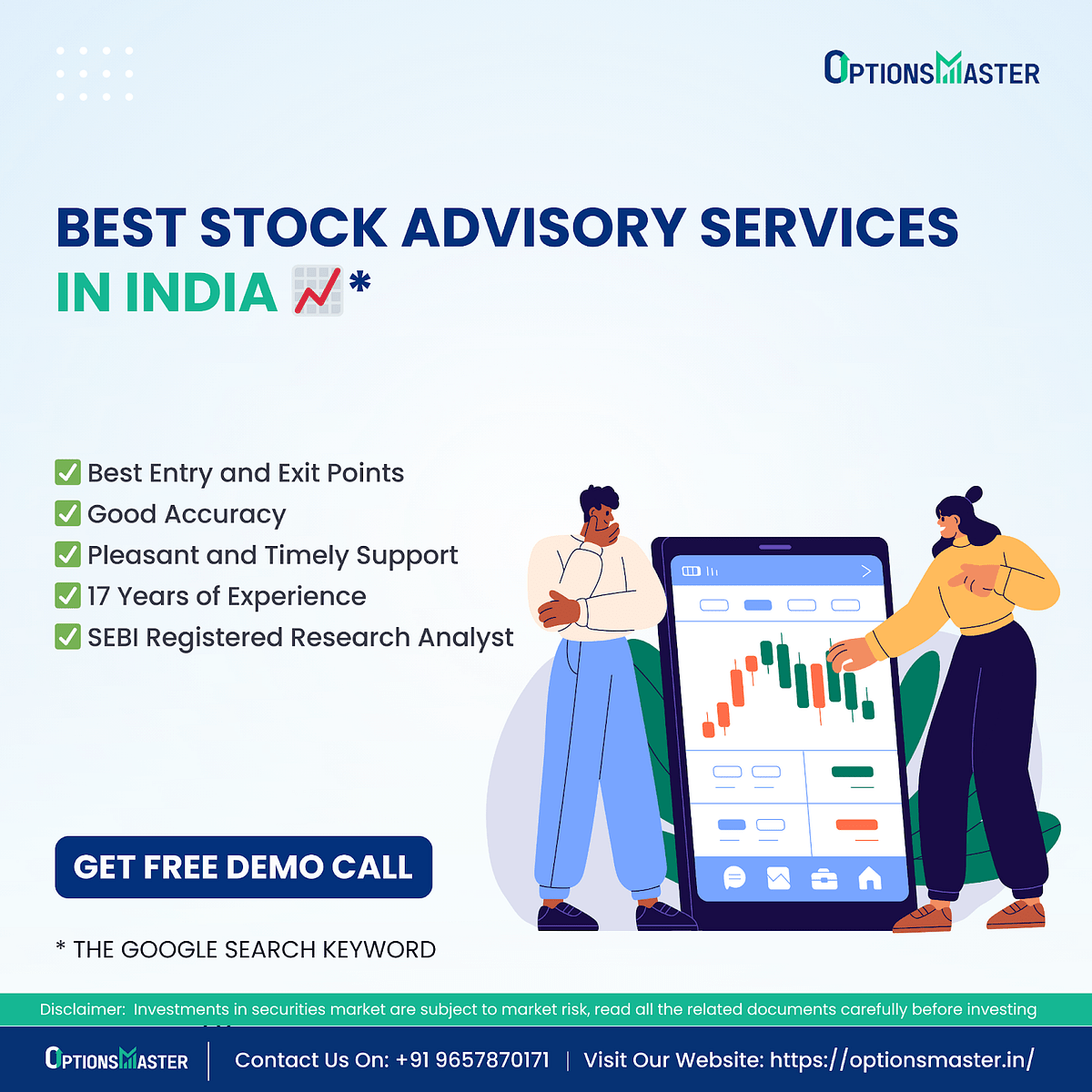 OPTIONSMASTER

BEST STOCK ADVISORY SERVICES IN INDIA 📈*

✅ Best Entry and Exit Points
✅ Good Accuracy
✅ Pleasant and Timely Support
✅ 17 Years of Experience
✅ SEBI Registered Research Analyst

GET FREE DEMO CALL

* THE GOOGLE SEARCH KEYWORD

Disclaimer: Investments in securities market are subject to market risk, read all the related documents carefully before investing

OPTIONSMASTER | Contact Us On: +91 9657870171 | Visit Our Website: https://optionsmaster.in/